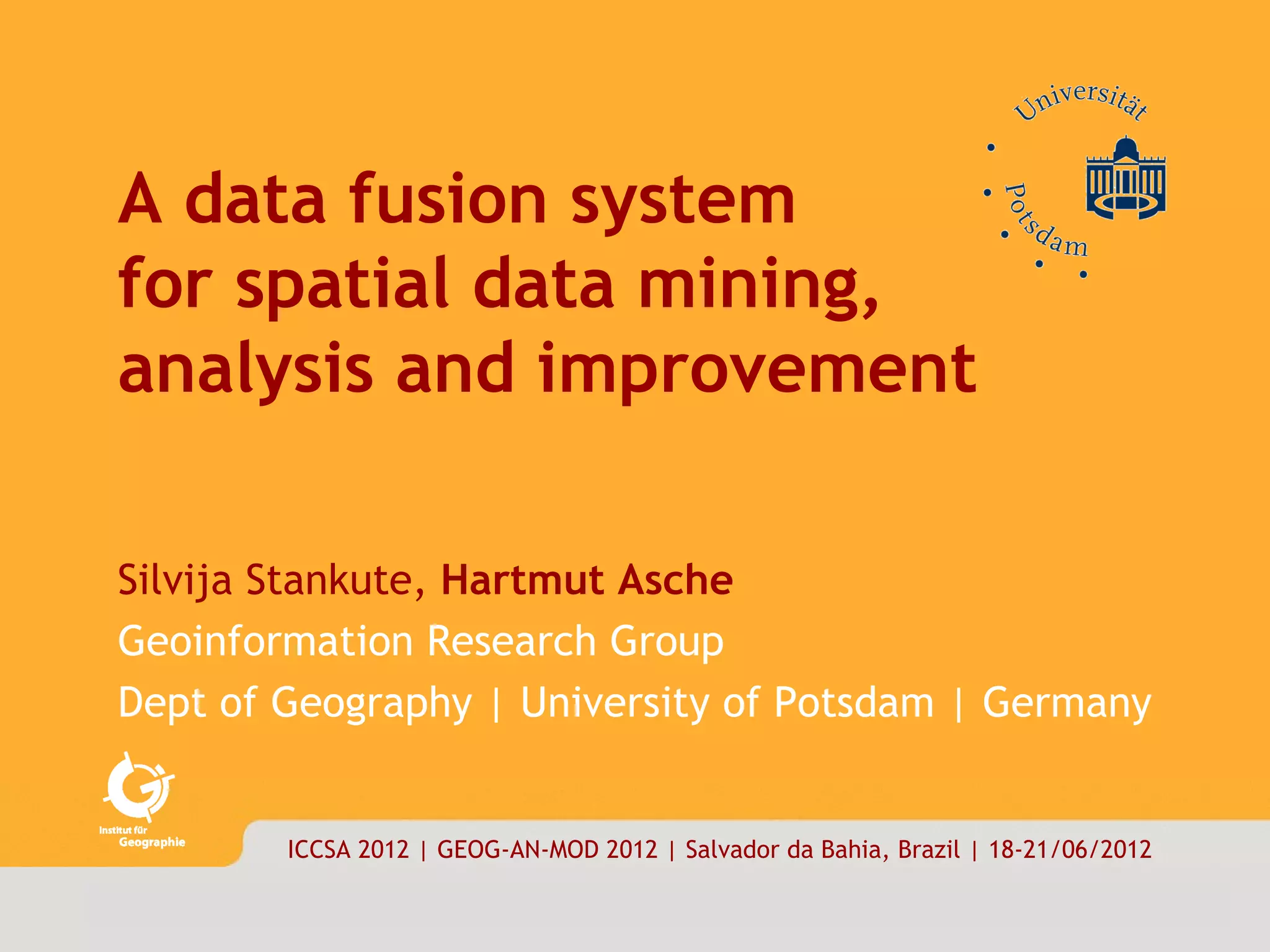 Universität Potsdam

A data fusion system for spatial data mining, analysis and improvement

Silvija Stankute, Hartmut Asche

Geoinformation Research Group

Dept of Geography | University of Potsdam | Germany

Institut für Geographie

ICCSA 2012 | GEOG-AN-MOD 2012 | Salvador da Bahia, Brazil | 18-21/06/2012